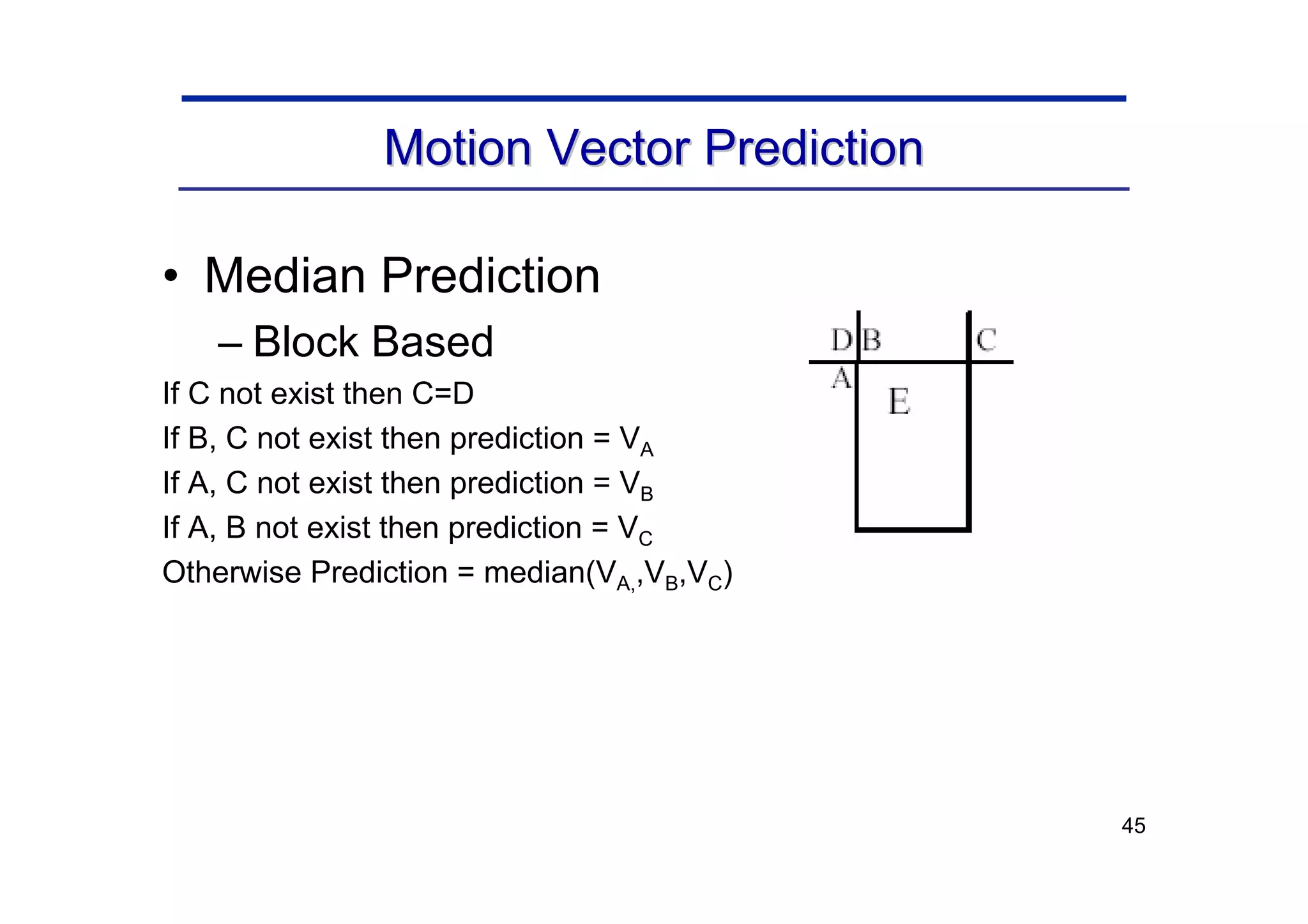 Motion Vector Prediction

• Median Prediction

– Block Based

If C not exist then C=D

If B, C not exist then prediction = $V_A$

If A, C not exist then prediction = $V_B$

If A, B not exist then prediction = $V_C$

Otherwise Prediction = median($V_{A,}$,$V_B$,$V_C$)

D B C
A
E

45